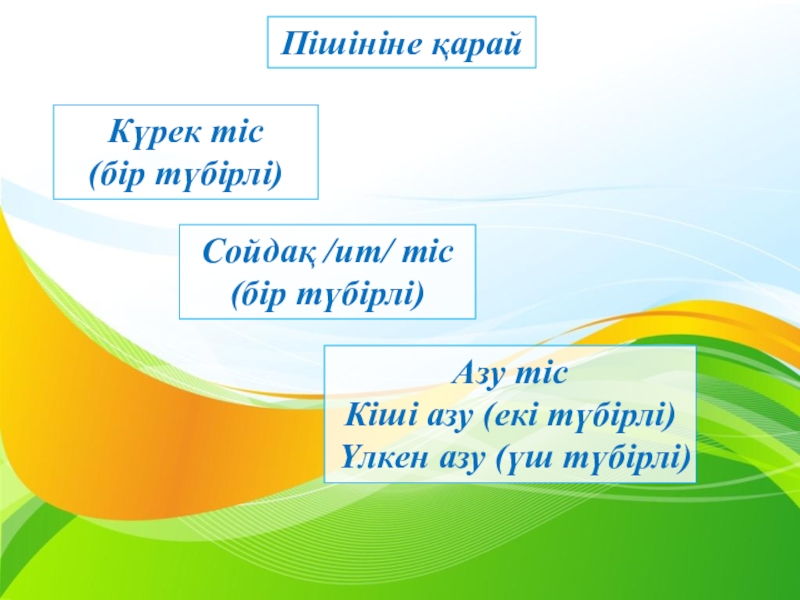 Пішініне қарай

Күрек тіс
(бір түбірлі)

Сойдақ /ит/ тіс
(бір түбірлі)

Азу тіс
Кіші азу (екі түбірлі)
Үлкен азу (үш түбірлі)